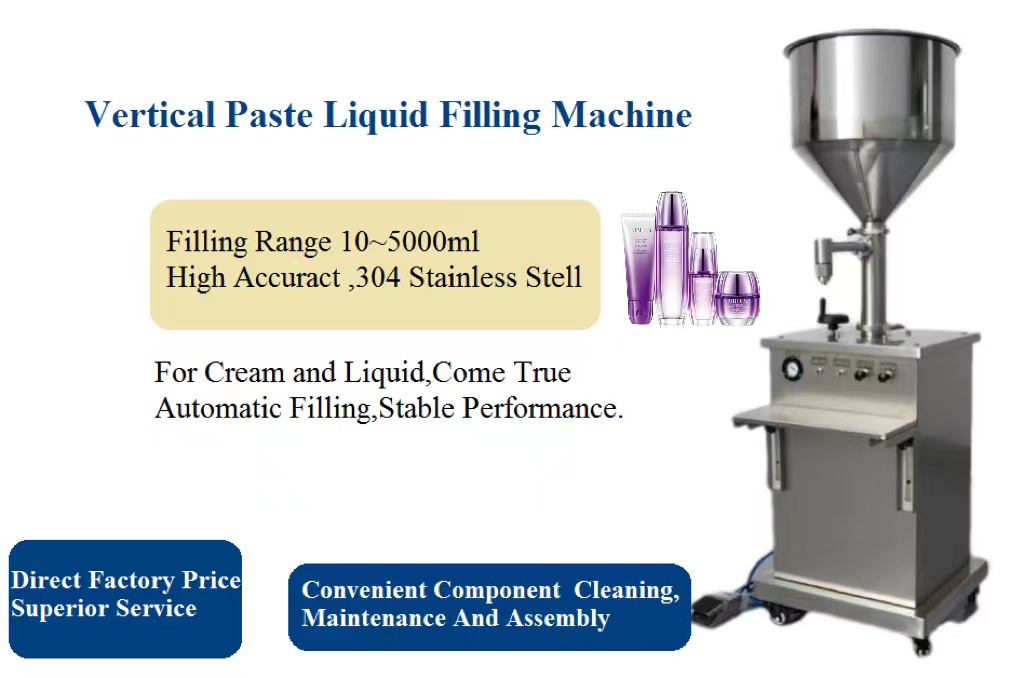 Vertical Paste Liquid Filling Machine

Filling Range 10~5000ml
High Accuract ,304 Stainless Stell

For Cream and Liquid,Come True Automatic Filling,Stable Performance.

Direct Factory Price
Superior Service

Convenient Component Cleaning, Maintenance And Assembly